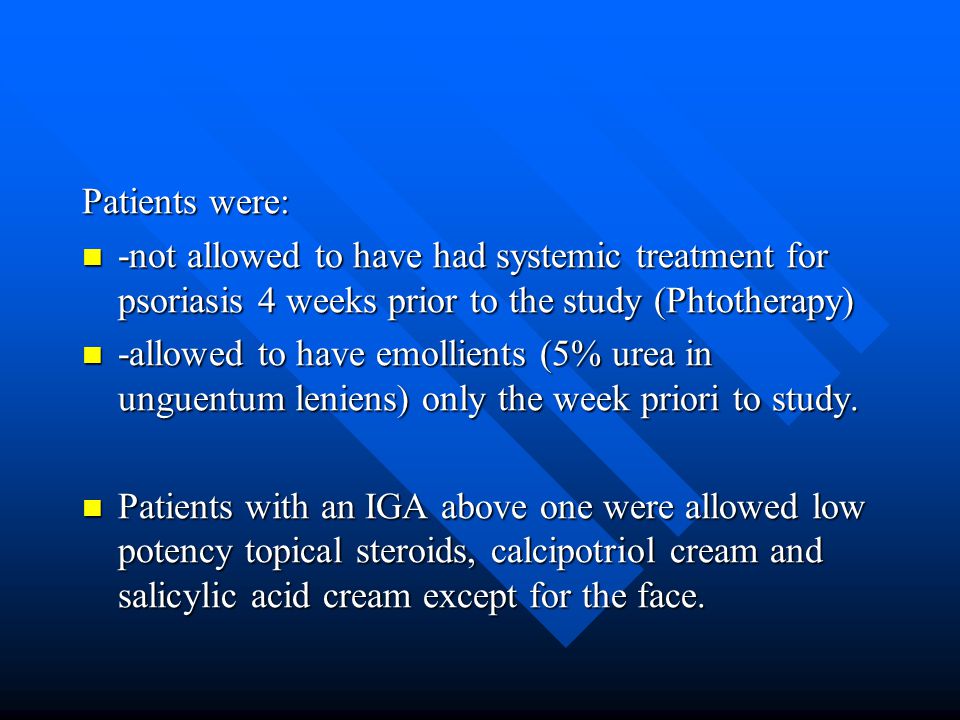 Patients were:

- -not allowed to have had systemic treatment for psoriasis 4 weeks prior to the study (Phtotherapy)
- -allowed to have emollients (5% urea in unguentum leniens) only the week priori to study.

- Patients with an IGA above one were allowed low potency topical steroids, calcipotriol cream and salicylic acid cream except for the face.